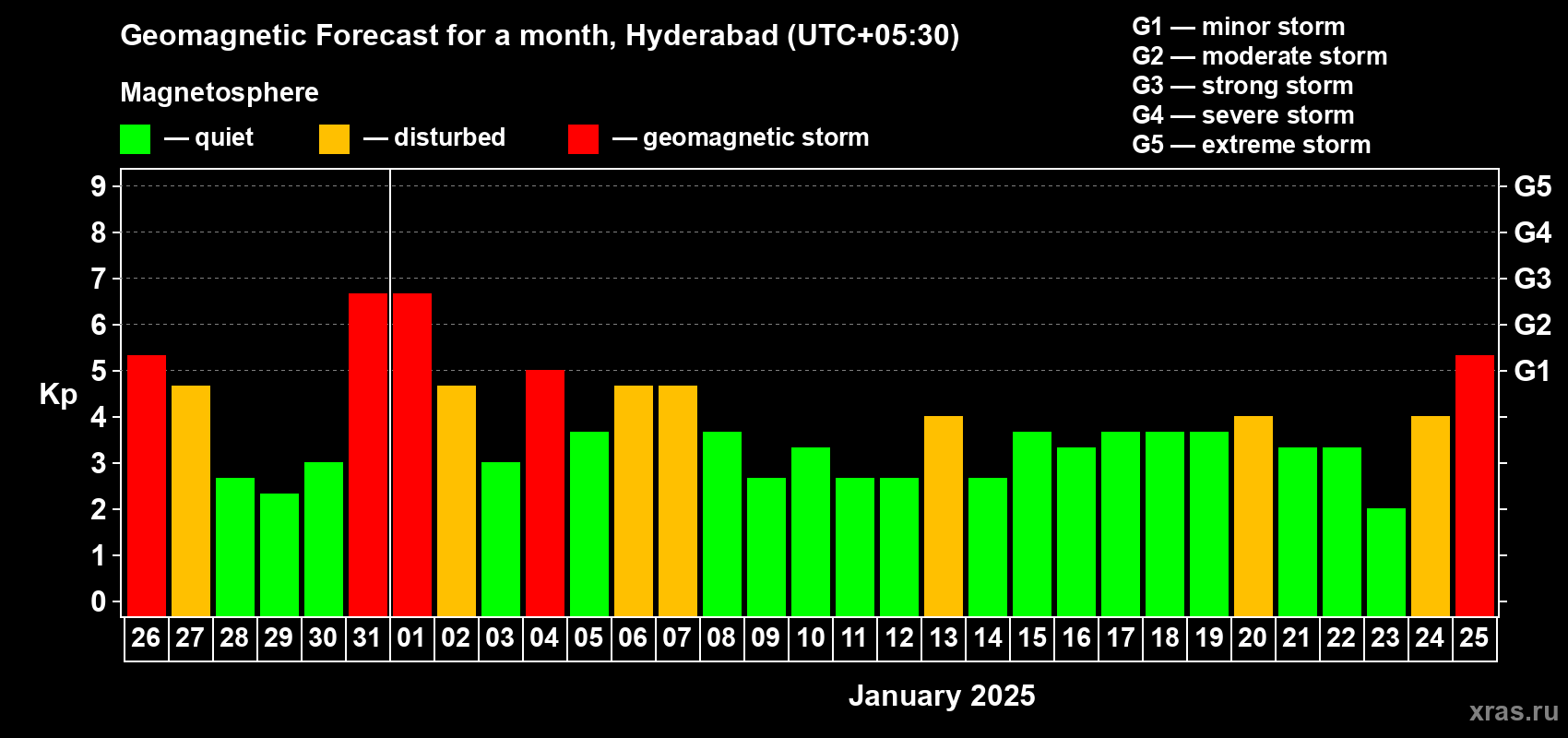 Geomagnetic Forecast for a month, Hyderabad (UTC+05:30)

Magnetosphere

— quiet — disturbed — geomagnetic storm

G1 — minor storm
G2 — moderate storm
G3 — strong storm
G4 — severe storm
G5 — extreme storm

Kp

9 8 7 6 5 4 3 2 1 0

G5 G4 G3 G2 G1

26 27 28 29 30 31 01 02 03 04 05 06 07 08 09 10 11 12 13 14 15 16 17 18 19 20 21 22 23 24 25

January 2025

xras.ru